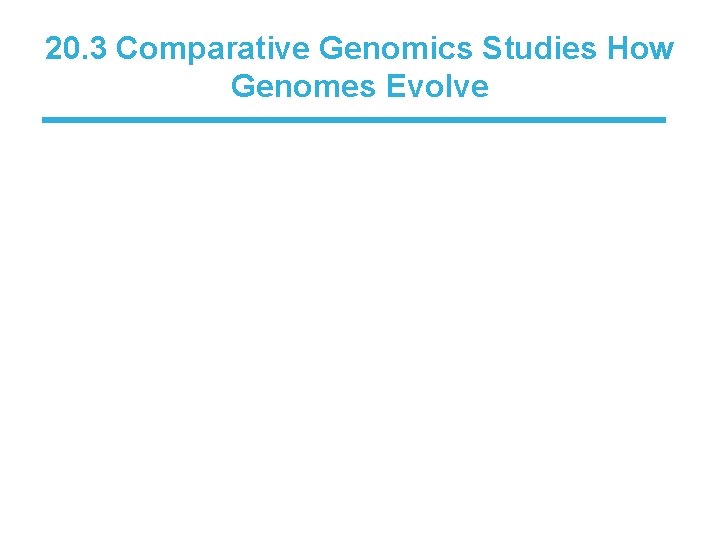 20.3 Comparative Genomics Studies How Genomes Evolve